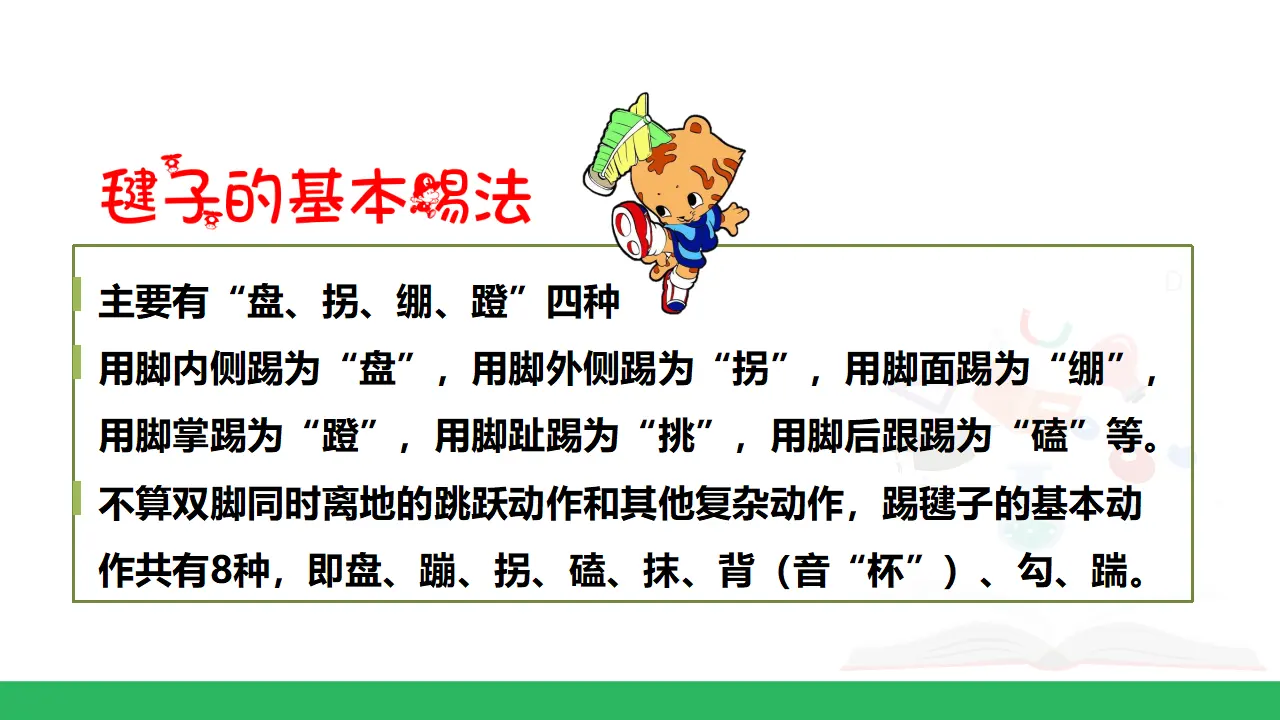 毽子的基本踢法

主要有“盘、拐、绷、蹬”四种

用脚内侧踢为“盘”，用脚外侧踢为“拐”，用脚面踢为“绷”，用脚掌踢为“蹬”，用脚趾踢为“挑”，用脚后跟踢为“磕”等。

不算双脚同时离地的跳跃动作和其他复杂动作，踢毽子的基本动作共有8种，即盘、蹦、拐、磕、抹、背（音“杯”）、勾、踹。